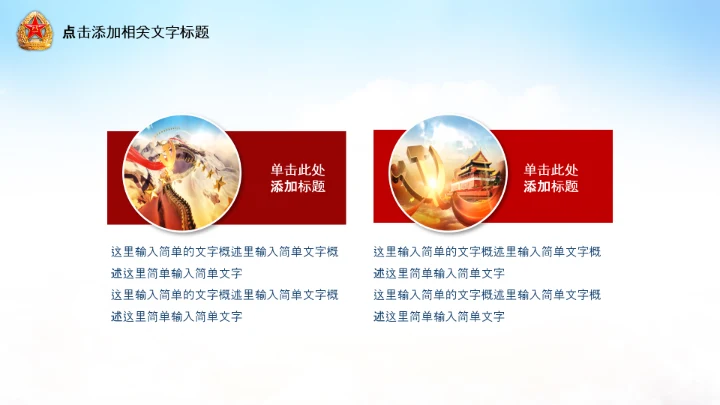 点击添加相关文字标题

单击此处
添加标题

这里输入简单的文字概述里输入简单文字概述这里简单输入简单文字
这里输入简单的文字概述里输入简单文字概述这里简单输入简单文字

单击此处
添加标题

这里输入简单的文字概述里输入简单文字概述这里简单输入简单文字
这里输入简单的文字概述里输入简单文字概述这里简单输入简单文字